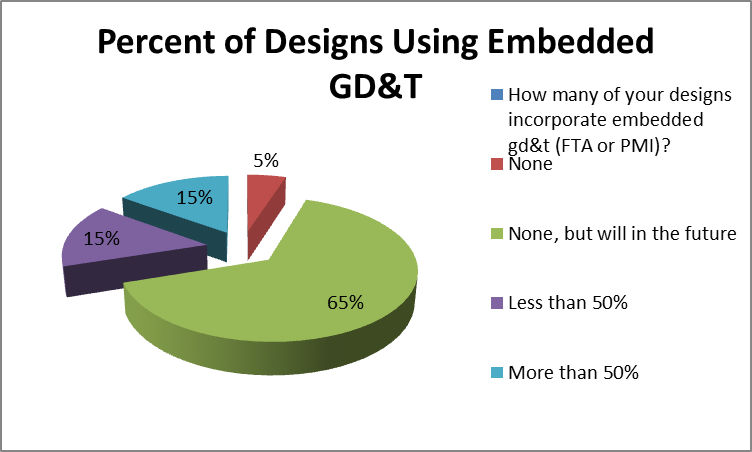 Percent of Designs Using Embedded GD&T

5%

15%

15%

65%

How many of your designs incorporate embedded gd&t (FTA or PMI)?

None

None, but will in the future

Less than 50%

More than 50%